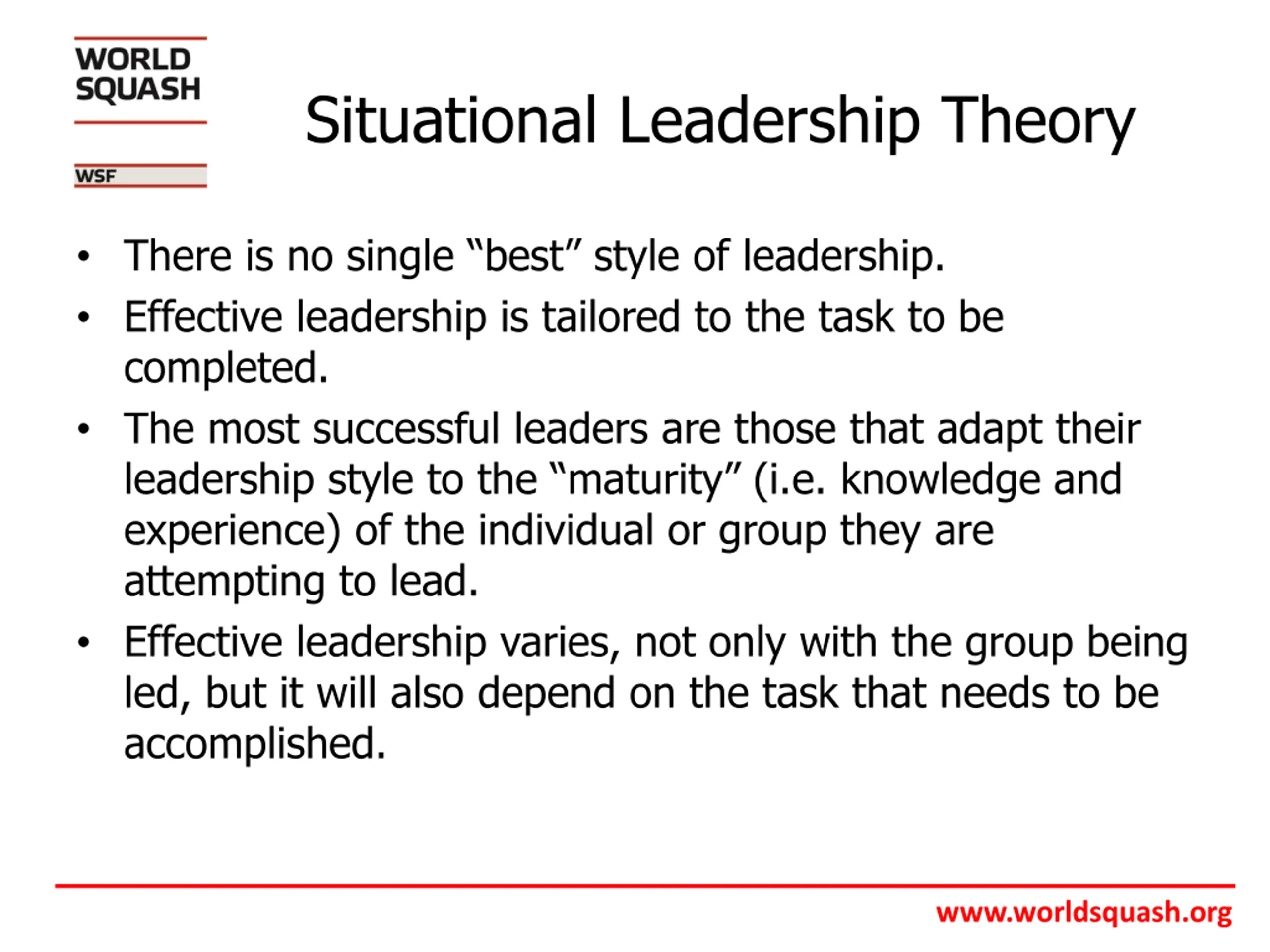 WORLD SQUASH

WSF

Situational Leadership Theory

• There is no single “best” style of leadership.
• Effective leadership is tailored to the task to be completed.
• The most successful leaders are those that adapt their leadership style to the “maturity” (i.e. knowledge and experience) of the individual or group they are attempting to lead.
• Effective leadership varies, not only with the group being led, but it will also depend on the task that needs to be accomplished.

www.worldsquash.org